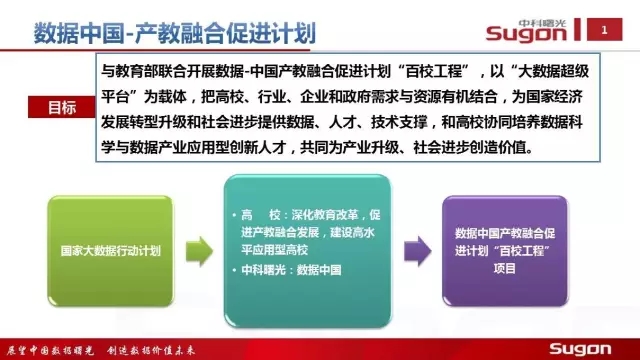 数据中国-产教融合促进计划

中科曙光
Sugon

1

目标

与教育部联合开展数据-中国产教融合促进计划“百校工程”，以“大数据超级平台”为载体，把高校、行业、企业和政府需求与资源有机结合，为国家经济发展转型升级和社会进步提供数据、人才、技术支撑，和高校协同培养数据科学与数据产业应用型创新人才，共同为产业升级、社会进步创造价值。

国家大数据行动计划

• 高　校：深化教育改革，促进产教融合发展，建设高水平应用型高校
• 中科曙光：数据中国

数据中国产教融合促进计划“百校工程”项目

展望中国数据曙光　创造数据价值未来

Sugon